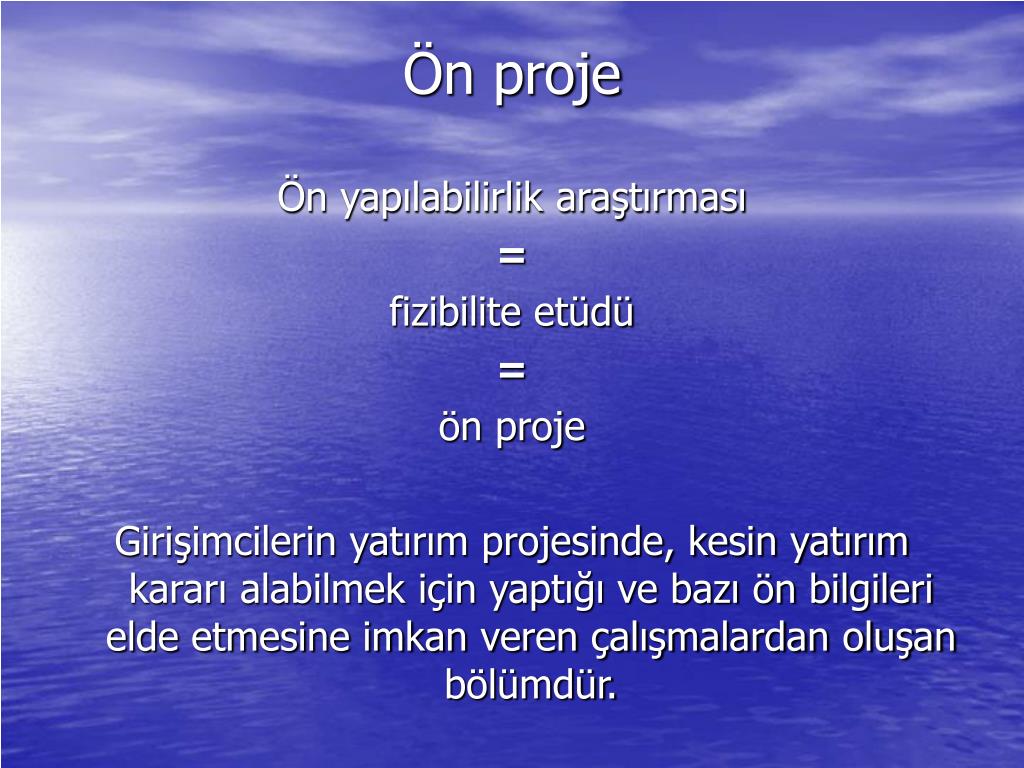 Ön proje

Ön yapılabilirlik araştırması
=
fizibilite etüdü
=
ön proje

Girişimcilerin yatırım projesinde, kesin yatırım kararı alabilmek için yaptığı ve bazı ön bilgileri elde etmesine imkan veren çalışmalardan oluşan bölümdür.